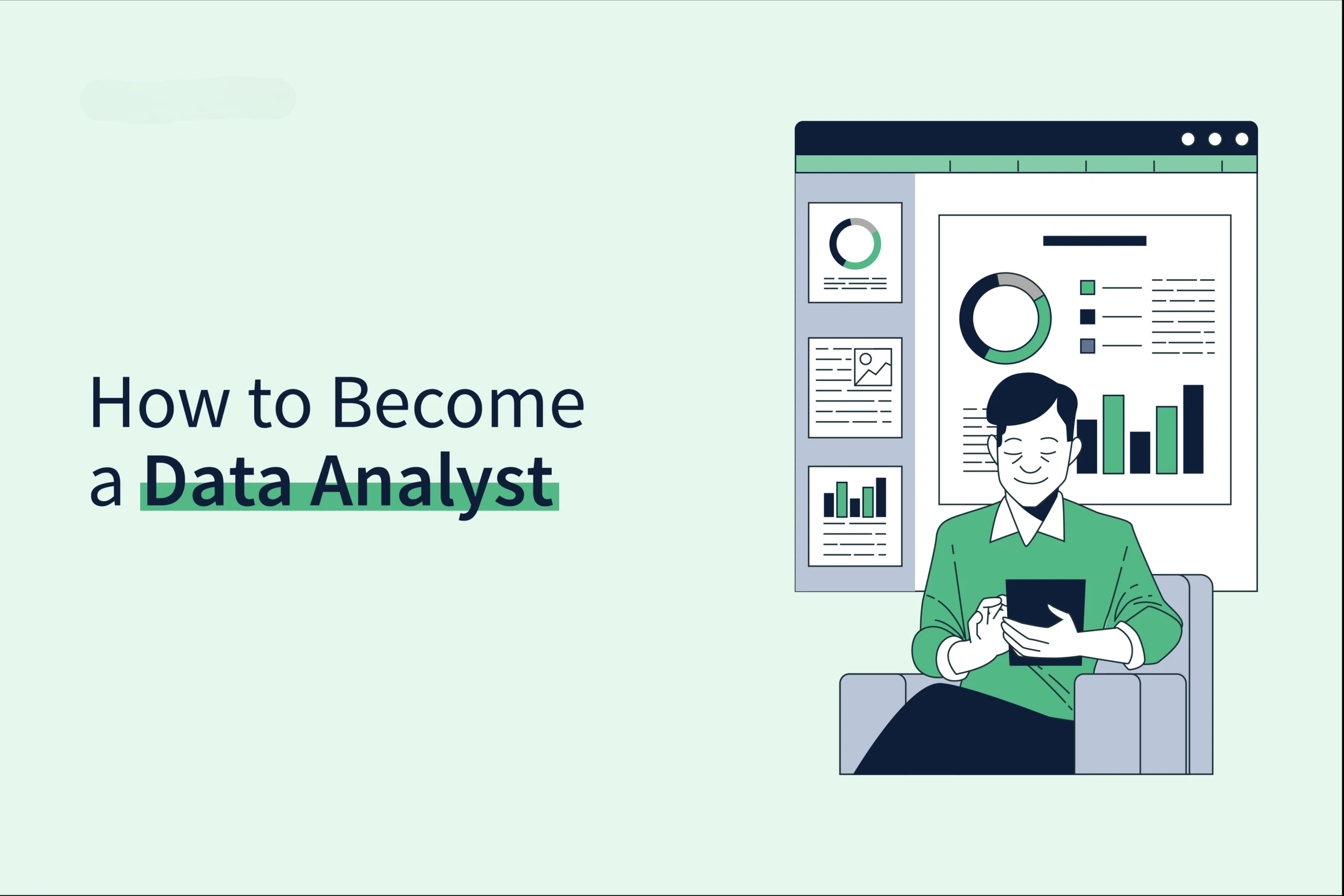 How to Become a Data Analyst